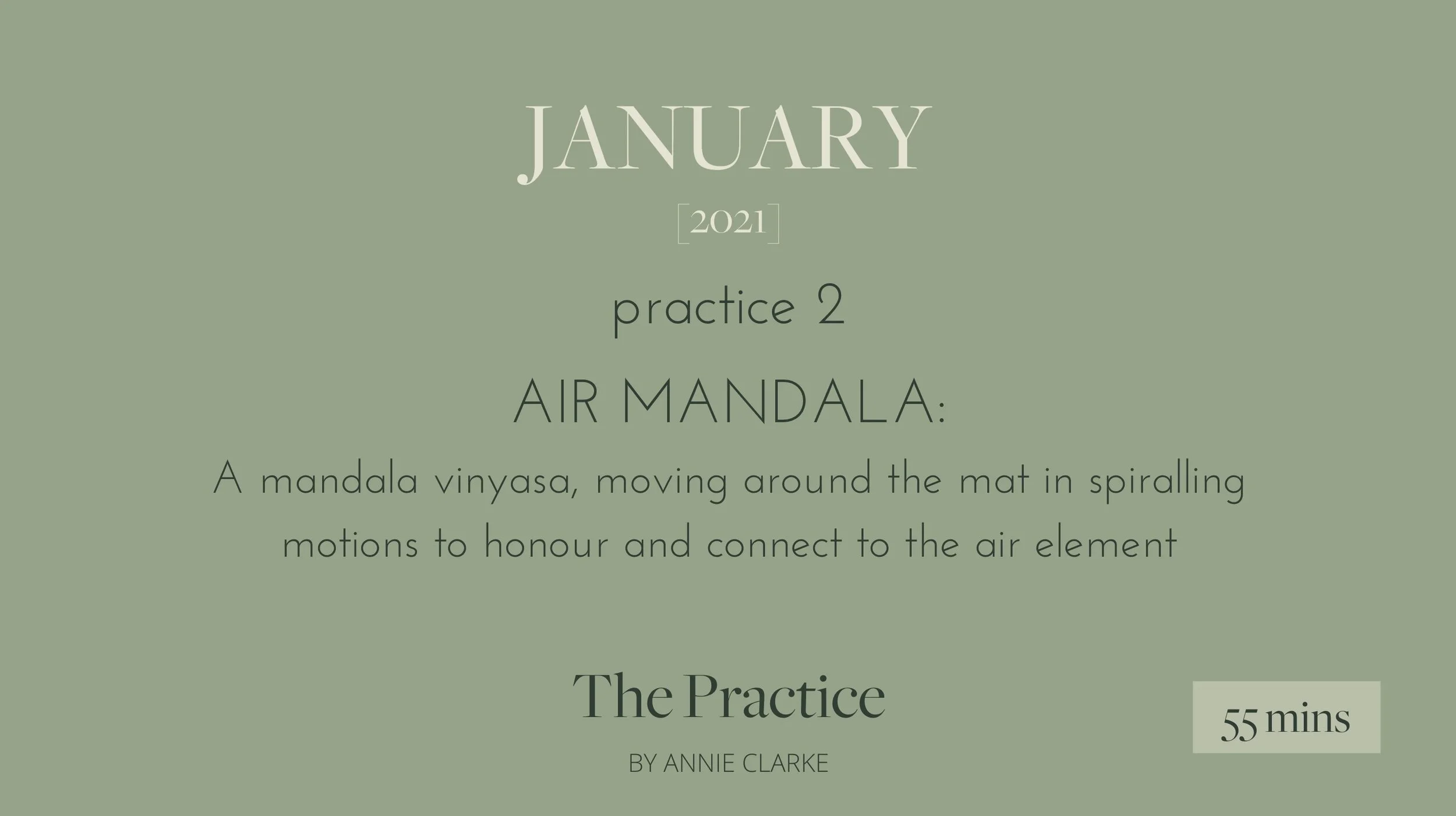 JANUARY

[2021]

practice 2

AIR MANDALA:

A mandala vinyasa, moving around the mat in spiralling motions to honour and connect to the air element

The Practice

BY ANNIE CLARKE

55 mins